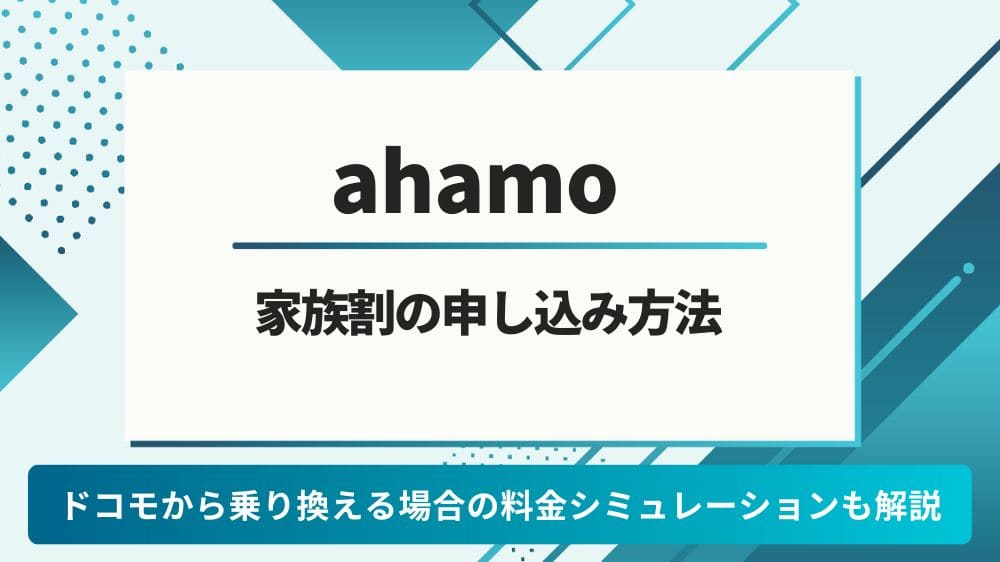 ahamo

家族割の申し込み方法

ドコモから乗り換える場合の料金シミュレーションも解説